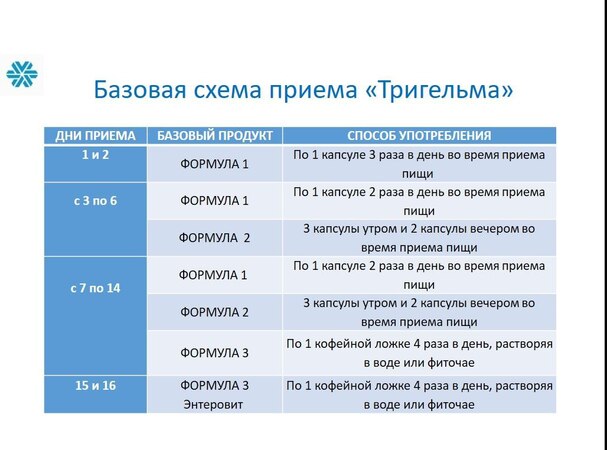 Базовая схема приема «Тригельма»

| ДНИ ПРИЕМА | БАЗОВЫЙ ПРОДУКТ | СПОСОБ УПОТРЕБЛЕНИЯ |
|---|---|---|
| 1 и 2 | ФОРМУЛА 1 | По 1 капсуле 3 раза в день во время приема пищи |
| с 3 по 6 | ФОРМУЛА 1 | По 1 капсуле 2 раза в день во время приема пищи |
| | ФОРМУЛА 2 | 3 капсулы утром и 2 капсулы вечером во время приема пищи |
| с 7 по 14 | ФОРМУЛА 1 | По 1 капсуле 2 раза в день во время приема пищи |
| | ФОРМУЛА 2 | 3 капсулы утром и 2 капсулы вечером во время приема пищи |
| | ФОРМУЛА 3 | По 1 кофейной ложке 4 раза в день, растворяя в воде или фиточае |
| 15 и 16 | ФОРМУЛА 3 Энтеровит | По 1 кофейной ложке 4 раза в день, растворяя в воде или фиточае |